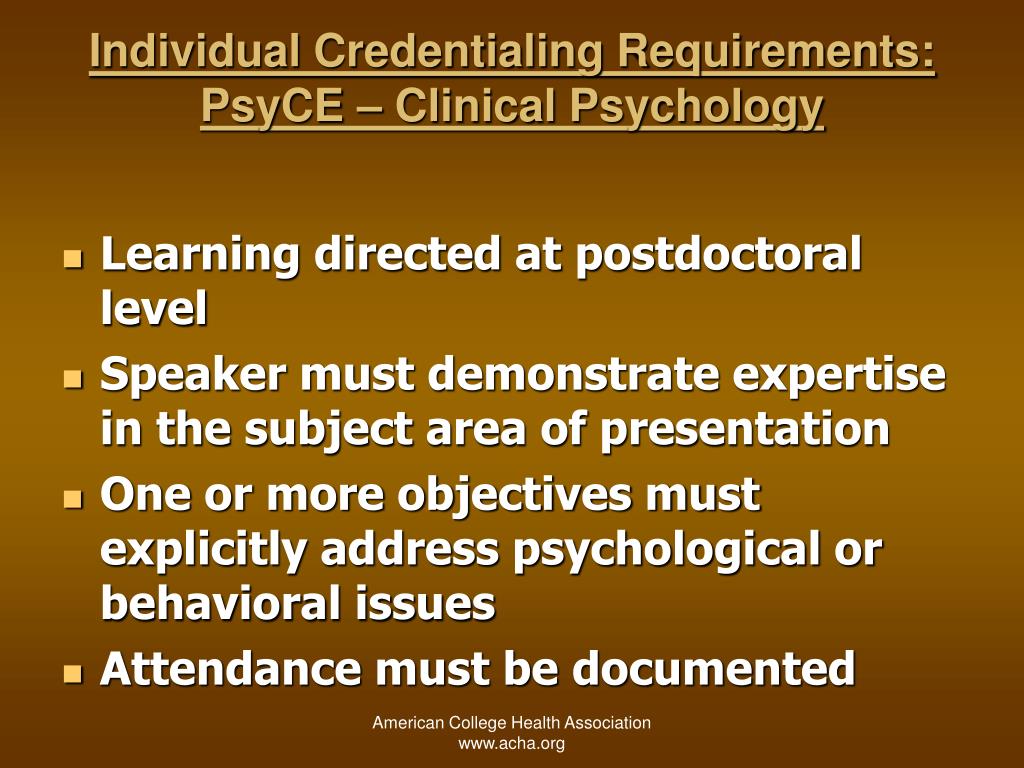 Individual Credentialing Requirements: PsyCE – Clinical Psychology

- Learning directed at postdoctoral level
- Speaker must demonstrate expertise in the subject area of presentation
- One or more objectives must explicitly address psychological or behavioral issues
- Attendance must be documented

American College Health Association
www.acha.org